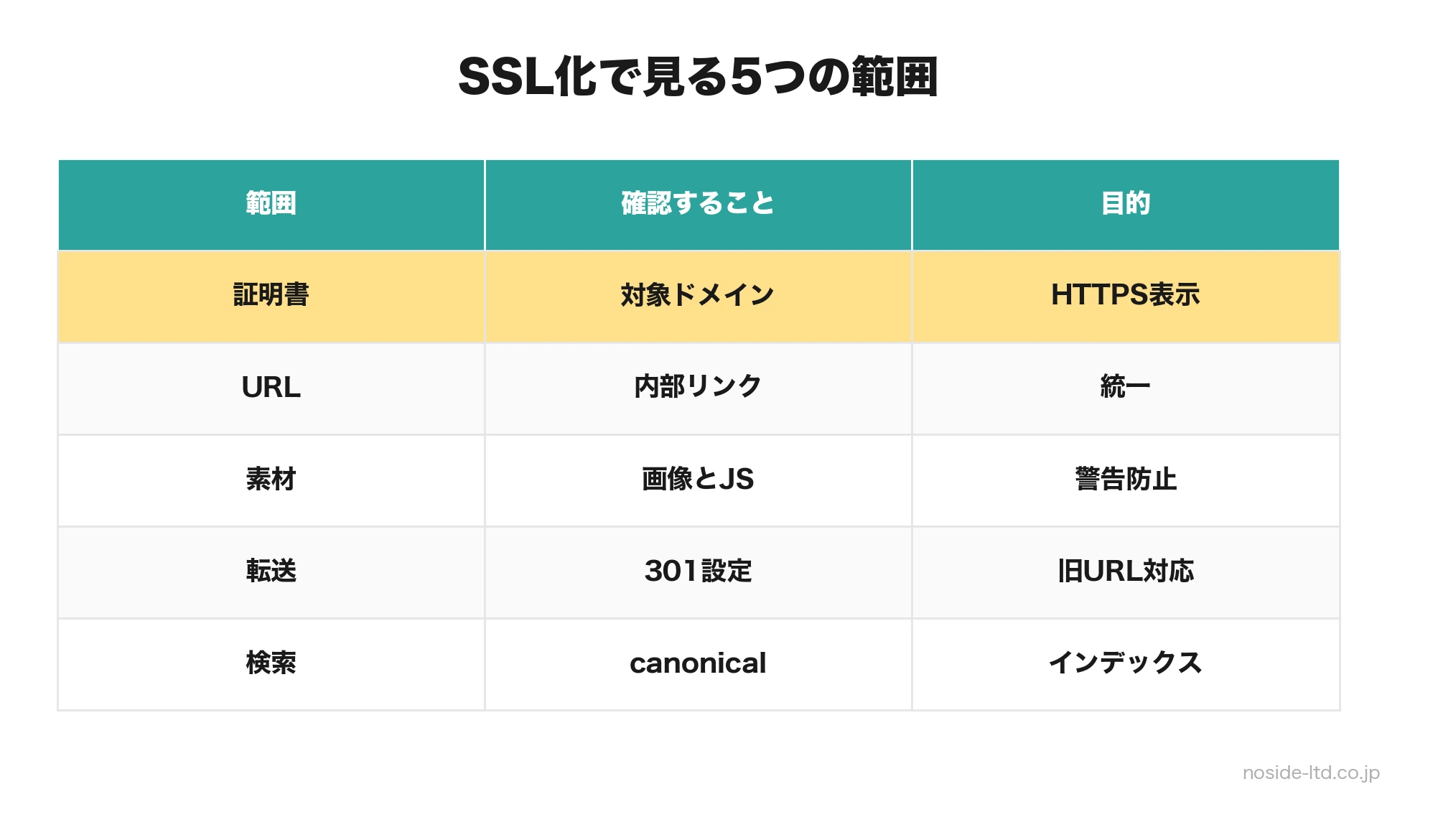 SSL化で見る5つの範囲

| 範囲 | 確認すること | 目的 |
|---|---|---|
| 証明書 | 対象ドメイン | HTTPS表示 |
| URL | 内部リンク | 統一 |
| 素材 | 画像とJS | 警告防止 |
| 転送 | 301設定 | 旧URL対応 |
| 検索 | canonical | インデックス |

noside-ltd.co.jp